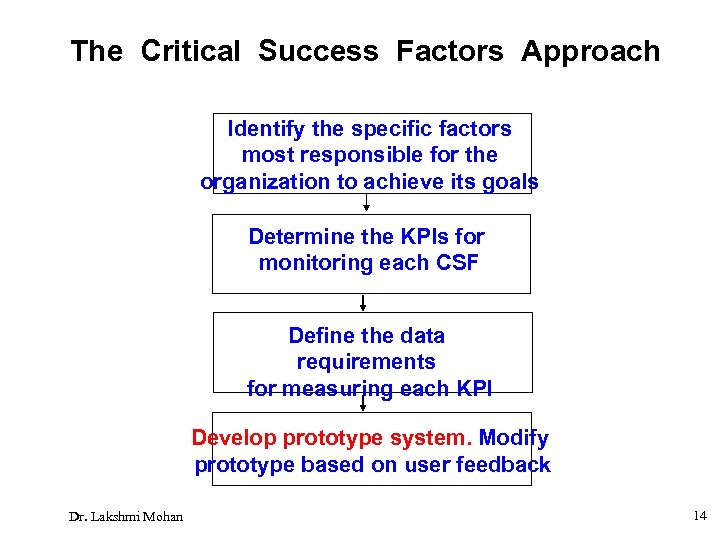 The Critical Success Factors Approach

Identify the specific factors most responsible for the organization to achieve its goals

Determine the KPIs for monitoring each CSF

Define the data requirements for measuring each KPI

Develop prototype system. Modify prototype based on user feedback

Dr. Lakshmi Mohan

14